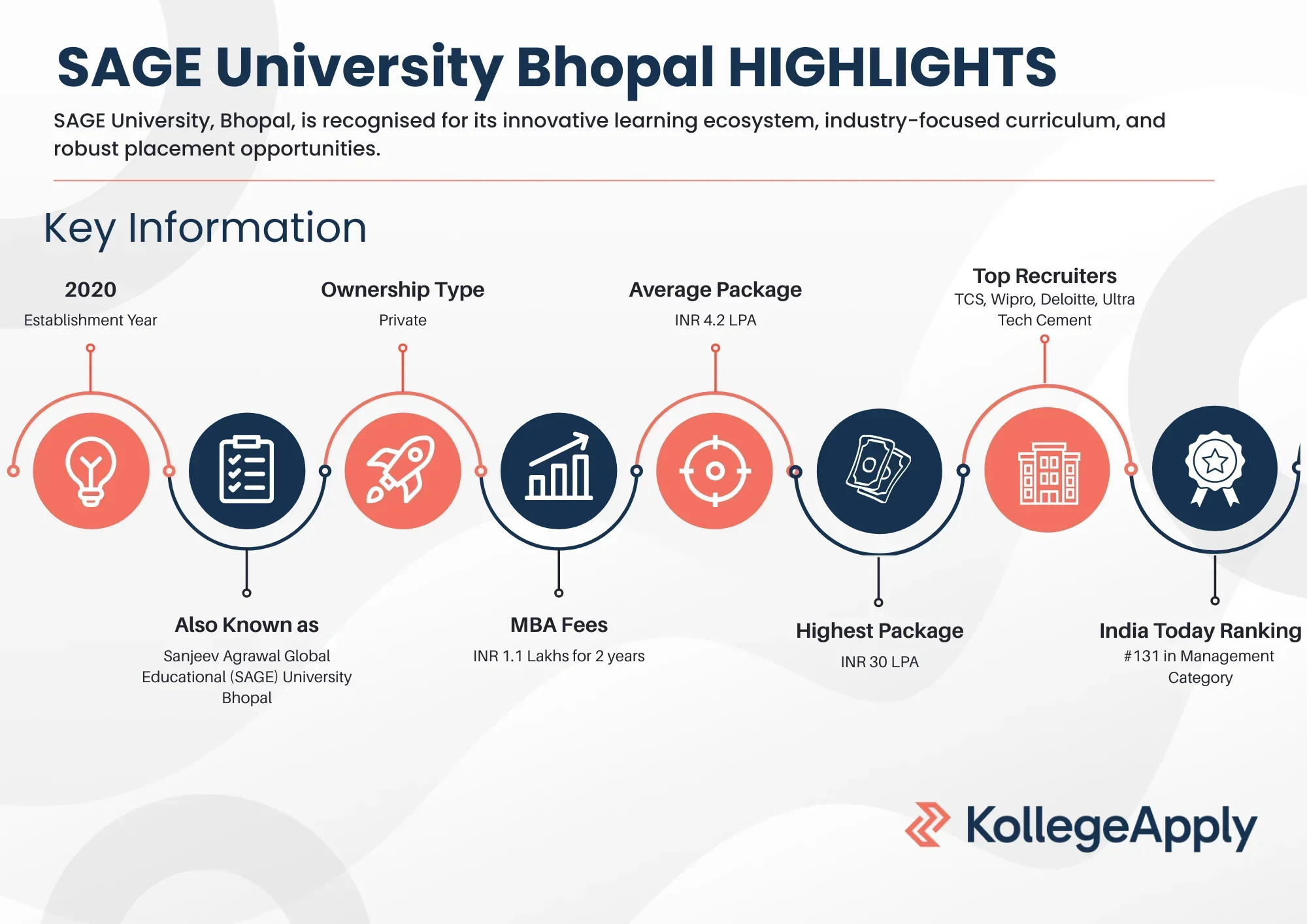 SAGE University Bhopal HIGHLIGHTS

SAGE University, Bhopal, is recognised for its innovative learning ecosystem, industry-focused curriculum, and robust placement opportunities.

Key Information

2020
Establishment Year

Also Known as
Sanjeev Agrawal Global Educational (SAGE) University Bhopal

Ownership Type
Private

MBA Fees
INR 1.1 Lakhs for 2 years

Average Package
INR 4.2 LPA

Highest Package
INR 30 LPA

Top Recruiters
TCS, Wipro, Deloitte, Ultra Tech Cement

India Today Ranking
#131 in Management Category

KollegeApply